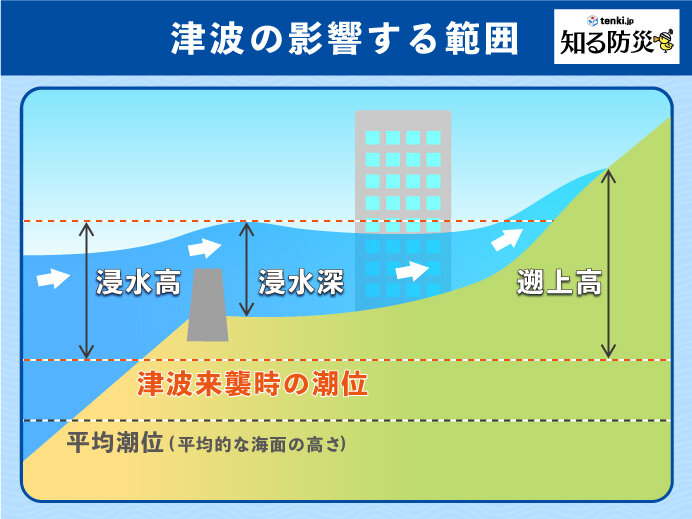 津波の影響する範囲

tenki.jp
知る防災

浸水高

浸水深

遡上高

津波来襲時の潮位

平均潮位（平均的な海面の高さ）